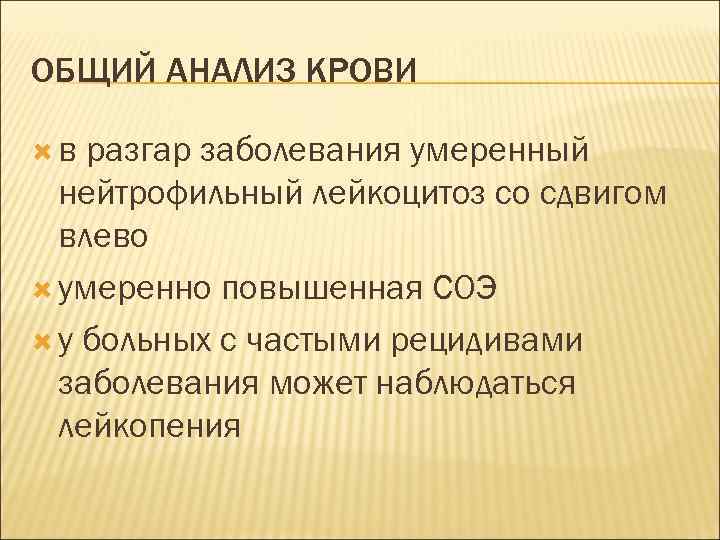 ОБЩИЙ АНАЛИЗ КРОВИ

в разгар заболевания умеренный нейтрофильный лейкоцитоз со сдвигом влево

умеренно повышенная СОЭ

у больных с частыми рецидивами заболевания может наблюдаться лейкопения